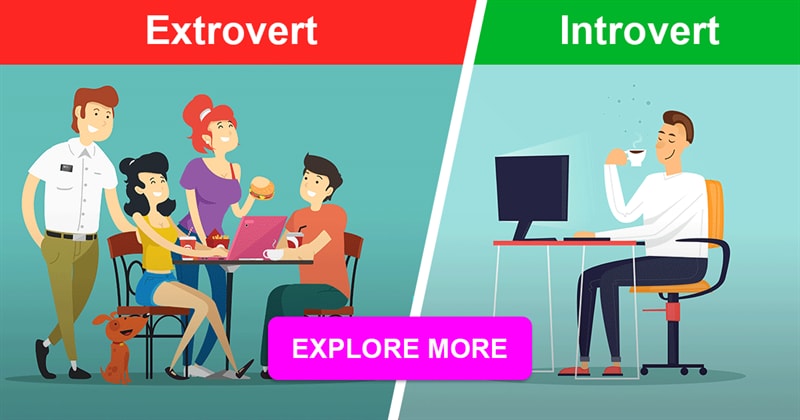 Extrovert

Introvert

EXPLORE MORE